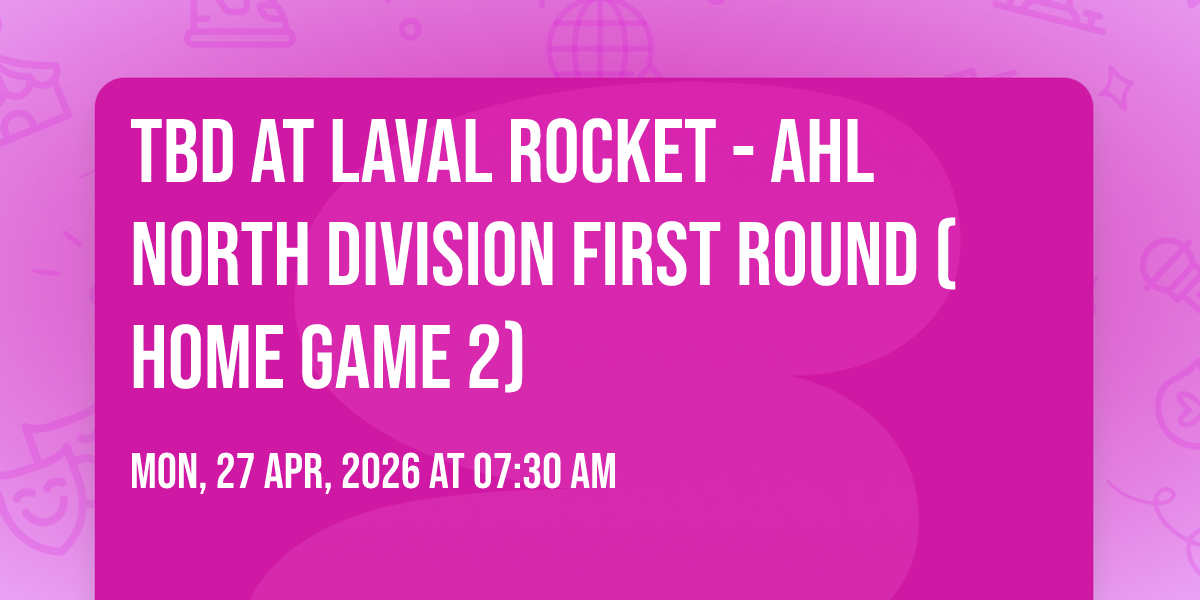 TBD AT LAVAL ROCKET - AHL NORTH DIVISION FIRST ROUND ( HOME GAME 2)

MON, 27 APR, 2026 AT 07:30 AM